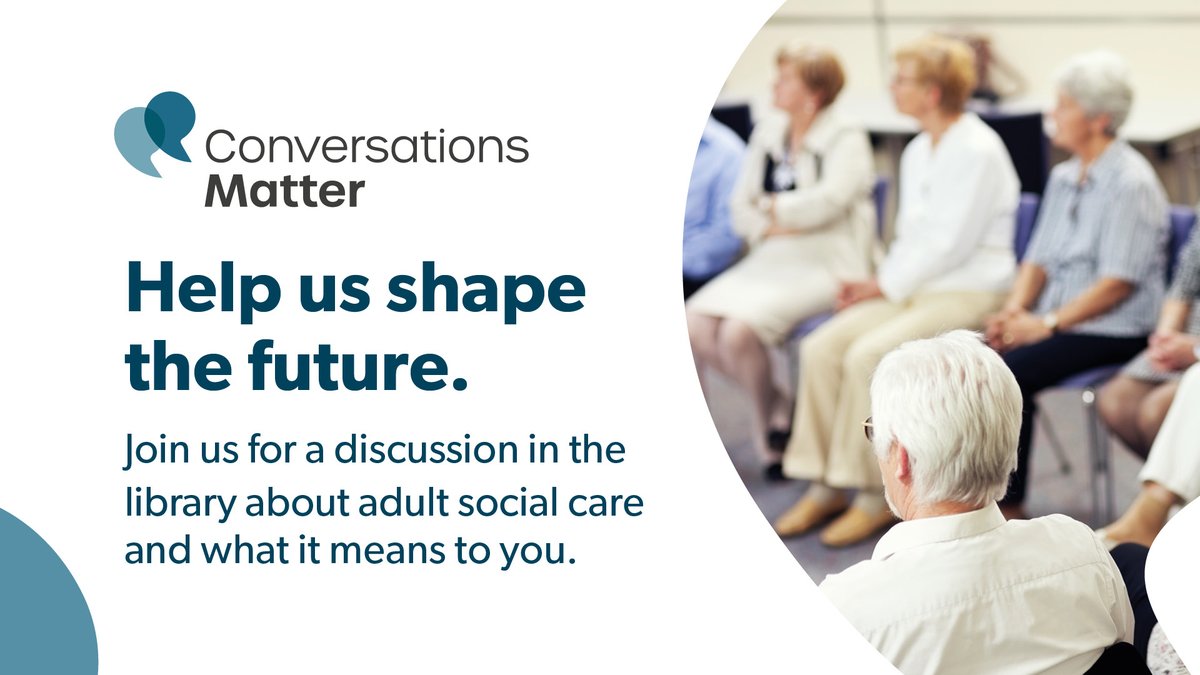 Conversations Matter

Help us shape the future.

Join us for a discussion in the library about adult social care and what it means to you.